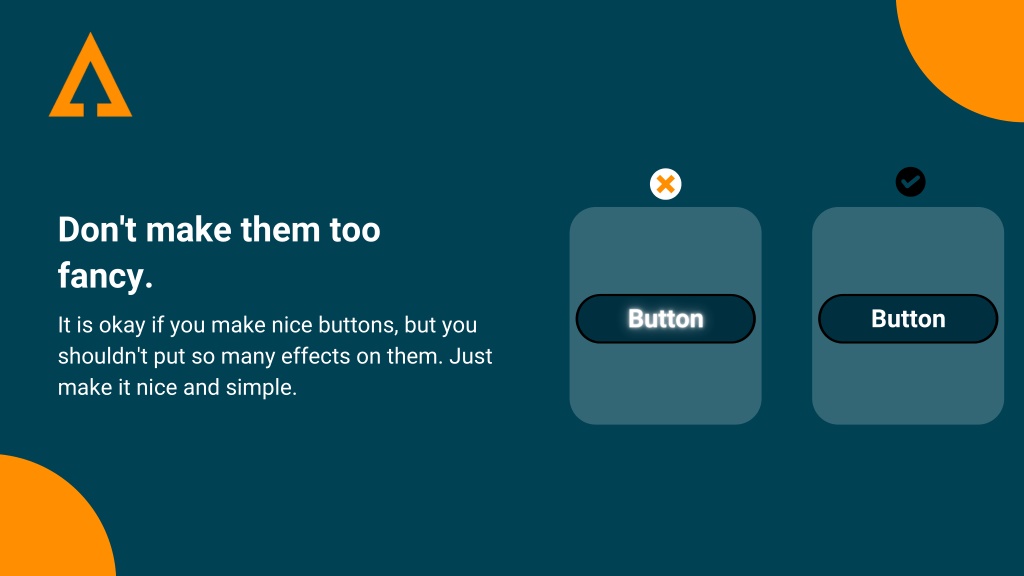 Don't make them too fancy.

It is okay if you make nice buttons, but you shouldn't put so many effects on them. Just make it nice and simple.

Button

Button